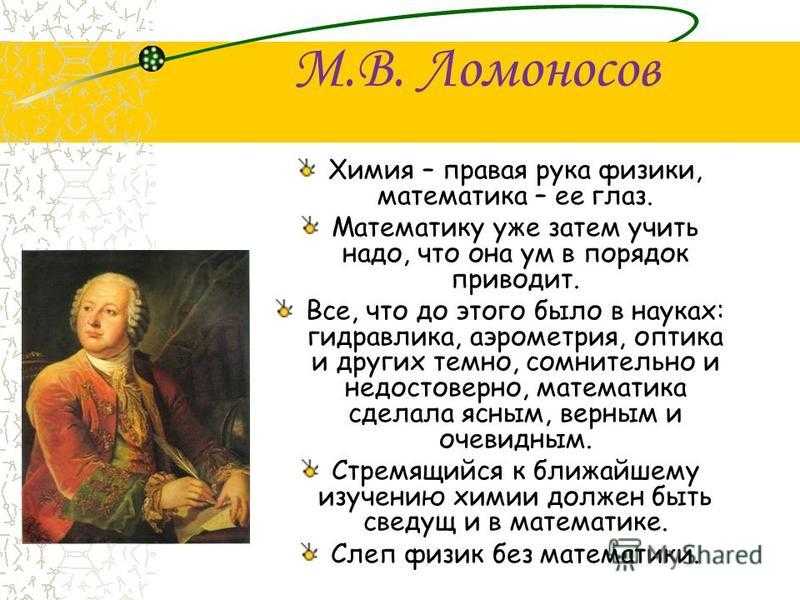 М.В. Ломоносов

Химия – правая рука физики, математика – ее глаз.

Математику уже затем учить надо, что она ум в порядок приводит.

Все, что до этого было в науках: гидравлика, аэрометрия, оптика и других темно, сомнительно и недостоверно, математика сделала ясным, верным и очевидным.

Стремящийся к ближайшему изучению химии должен быть сведущ и в математике.

Слеп физик без математики.

MyShared